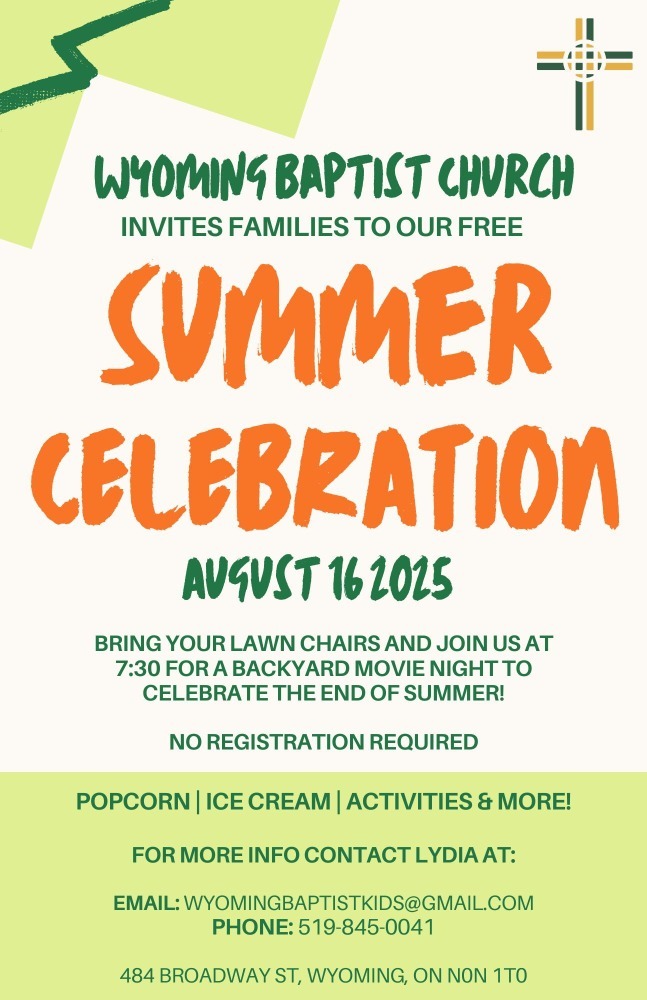 WYOMING BAPTIST CHURCH
INVITES FAMILIES TO OUR FREE

SUMMER CELEBRATION

AUGUST 16 2025

BRING YOUR LAWN CHAIRS AND JOIN US AT 7:30 FOR A BACKYARD MOVIE NIGHT TO CELEBRATE THE END OF SUMMER!

NO REGISTRATION REQUIRED

POPCORN | ICE CREAM | ACTIVITIES & MORE!

FOR MORE INFO CONTACT LYDIA AT:

EMAIL: WYOMINGBAPTISTKIDS@GMAIL.COM
PHONE: 519-845-0041

484 BROADWAY ST, WYOMING, ON N0N 1T0